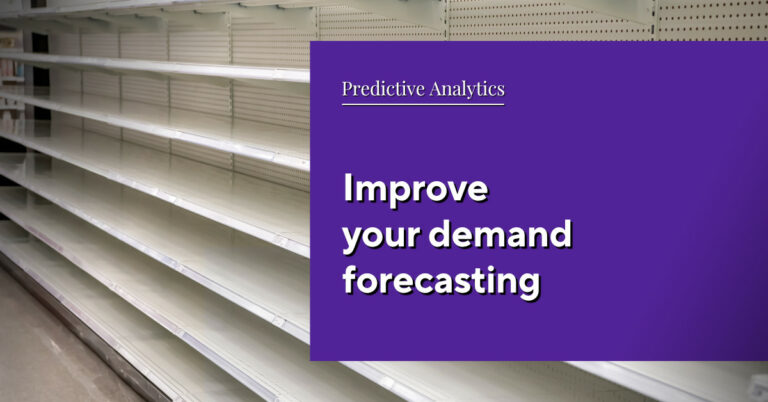 Predictive Analytics

Improve your demand forecasting